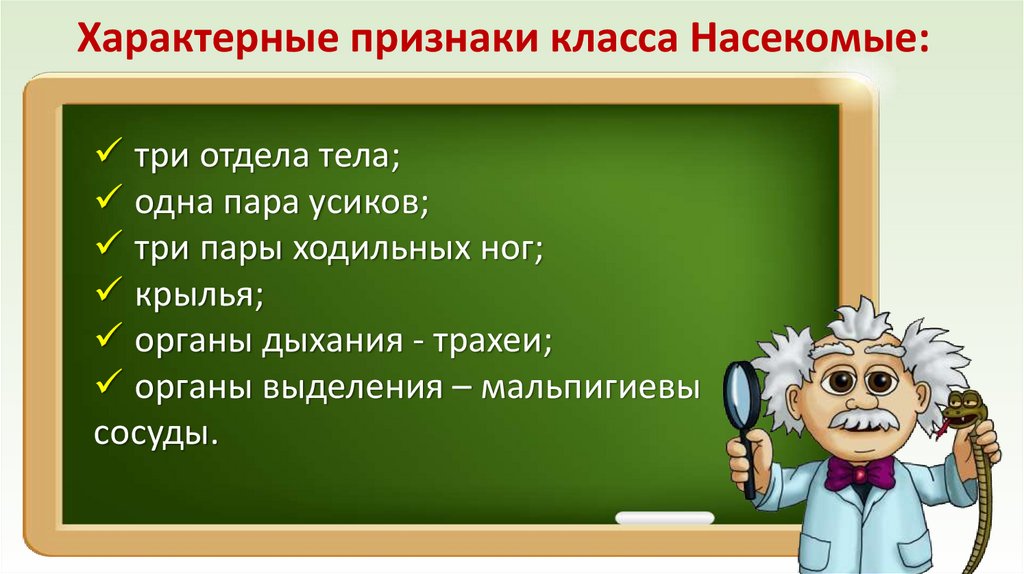 Характерные признаки класса Насекомые:

✓ три отдела тела;
✓ одна пара усиков;
✓ три пары ходильных ног;
✓ крылья;
✓ органы дыхания - трахеи;
✓ органы выделения – мальпигиевы сосуды.